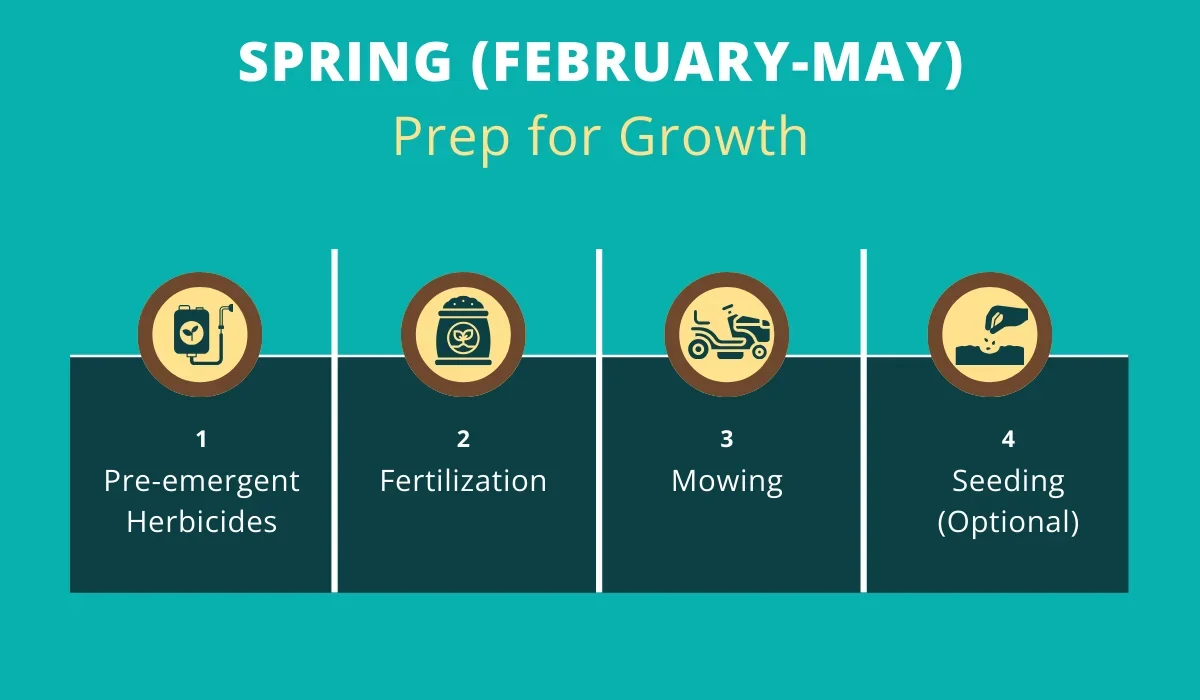 SPRING (FEBRUARY-MAY)
Prep for Growth

1
Pre-emergent Herbicides

2
Fertilization

3
Mowing

4
Seeding (Optional)